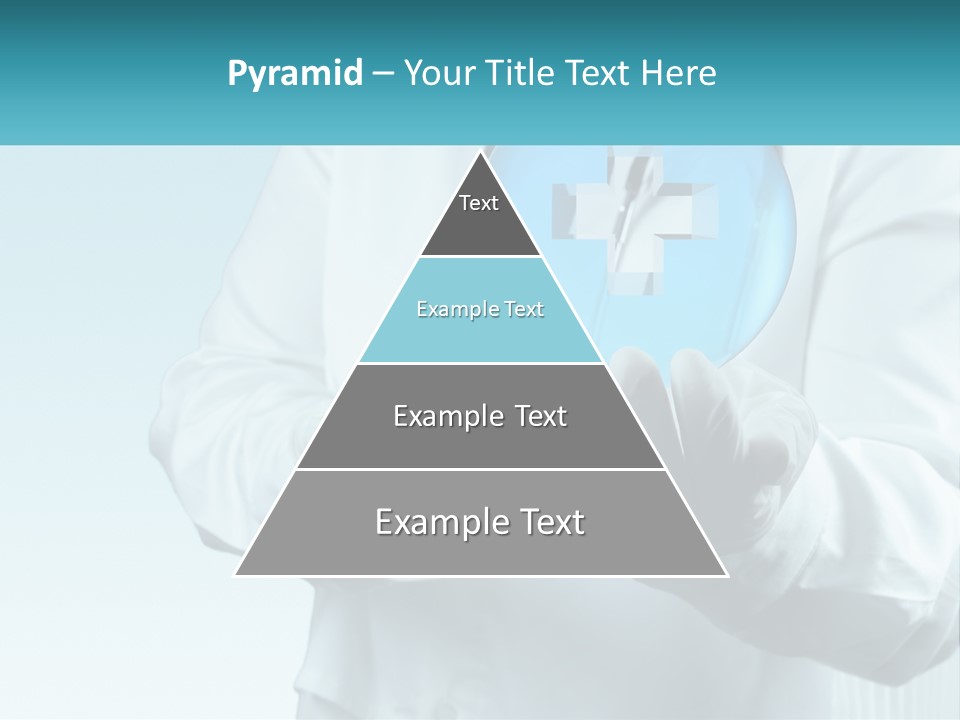 Pyramid – Your Title Text Here

Text

Example Text

Example Text

Example Text